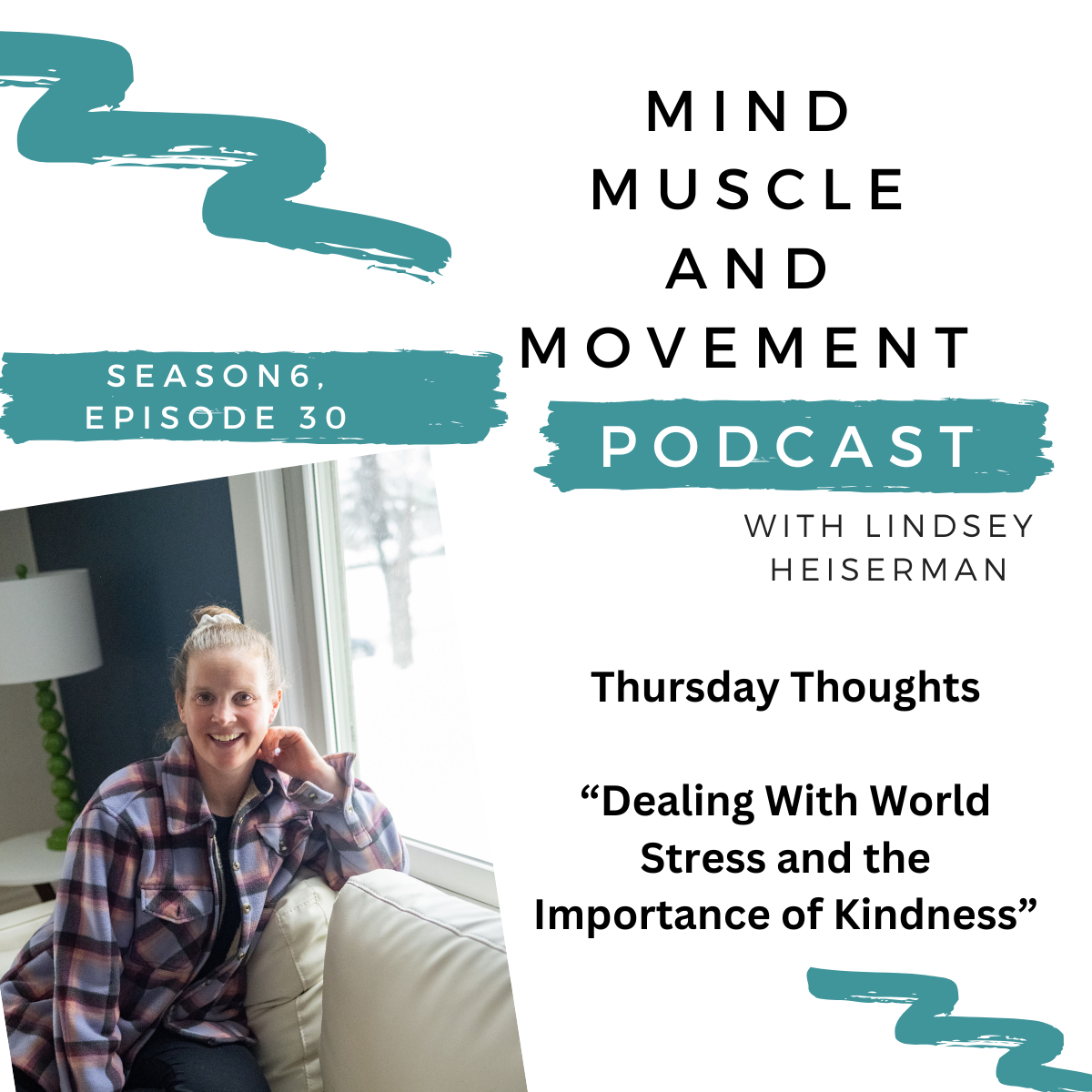 MIND
MUSCLE
AND
MOVEMENT

SEASON6,
EPISODE 30

PODCAST

WITH LINDSEY HEISERMAN

Thursday Thoughts

“Dealing With World Stress and the Importance of Kindness”